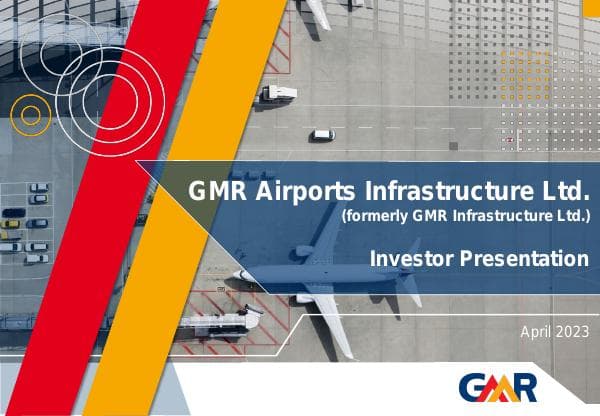 GMR Airports Infrastructure Ltd.
(formerly GMR Infrastructure Ltd.)

Investor Presentation

April 2023

GMR